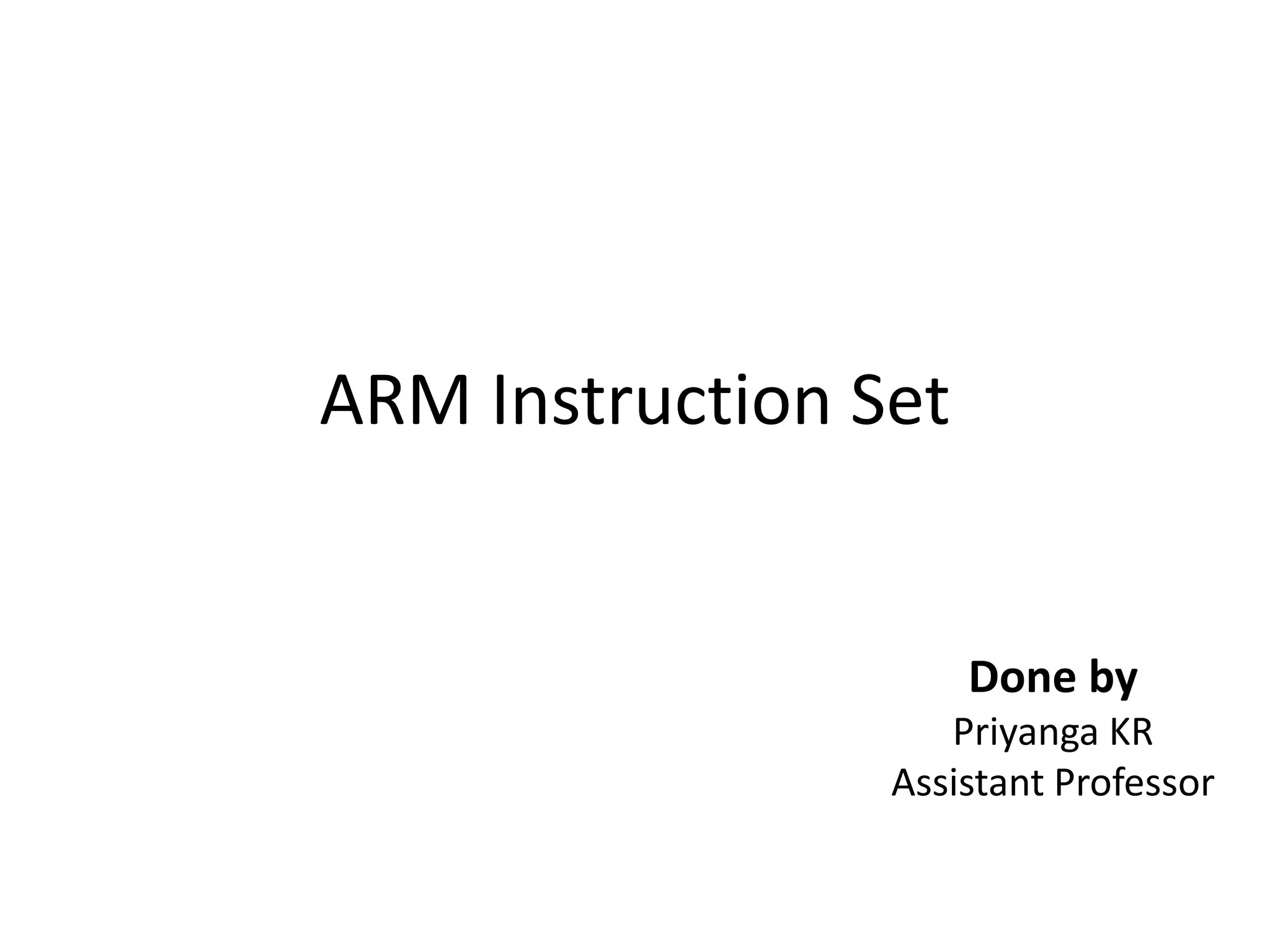 ARM Instruction Set

Done by
Priyanga KR
Assistant Professor